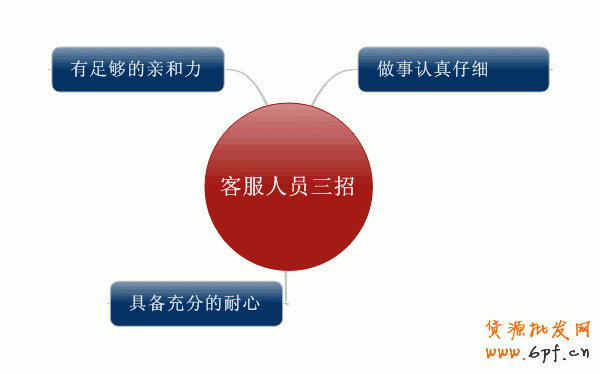 有足够的亲和力

做事认真仔细

客服人员三招

具备充分的耐心

货源批发网
www.6pf.cn